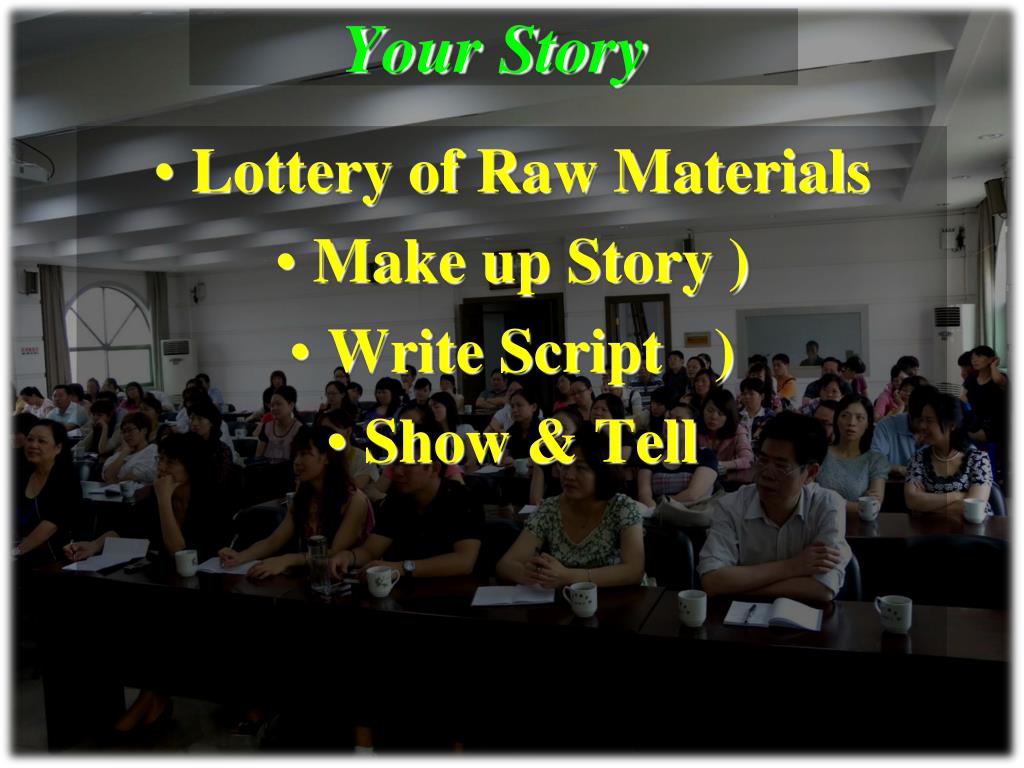 Your Story

• Lottery of Raw Materials
• Make up Story )
• Write Script )
• Show & Tell